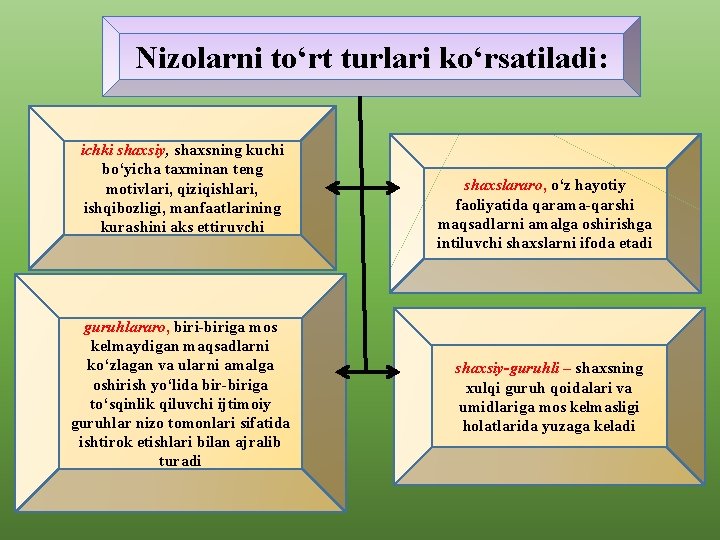 Nizolarni to‘rt turlari ko‘rsatiladi:

ichki shaxsiy, shaxsning kuchi bo‘yicha taxminan teng motivlari, qiziqishlari, ishqibozligi, manfaatlarining kurashini aks ettiruvchi

shaxslararo, o‘z hayotiy faoliyatida qarama-qarshi maqsadlarni amalga oshirishga intiluvchi shaxslarni ifoda etadi

guruhlararo, biri-biriga mos kelmaydigan maqsadlarni ko‘zlagan va ularni amalga oshirish yo‘lida bir-biriga to‘sqinlik qiluvchi ijtimoiy guruhlar nizo tomonlari sifatida ishtirok etishlari bilan ajralib turadi

shaxsiy-guruhli – shaxsning xulqi guruh qoidalari va umidlariga mos kelmasligi holatlarida yuzaga keladi